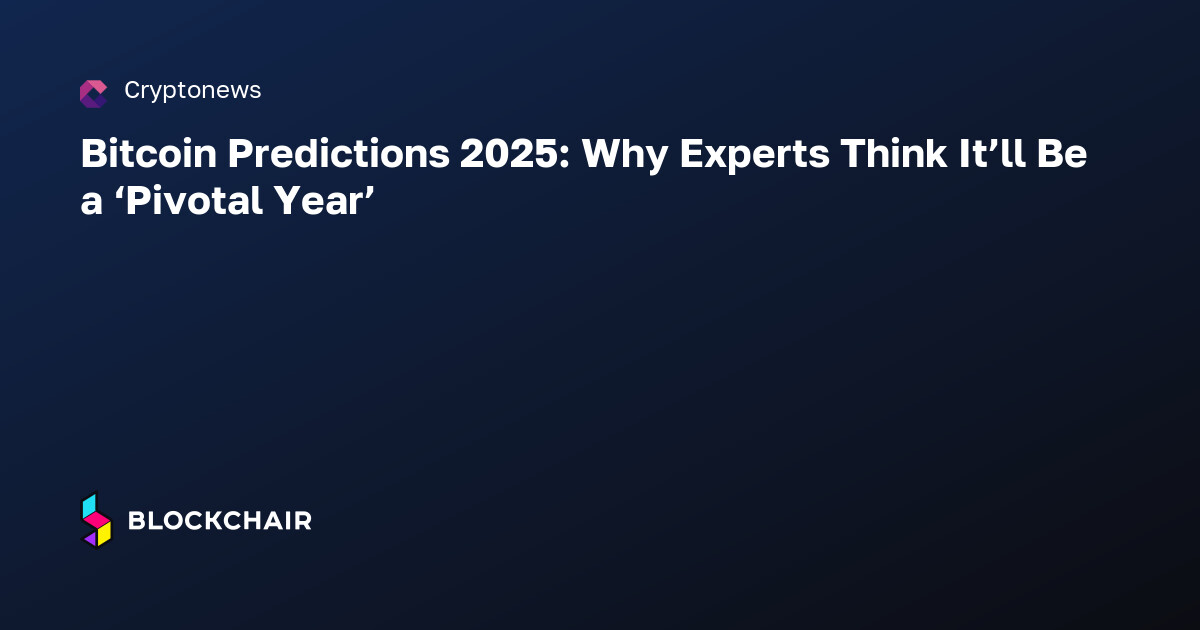 Cryptonews

Bitcoin Predictions 2025: Why Experts Think It’ll Be a ‘Pivotal Year’

BLOCKCHAIR